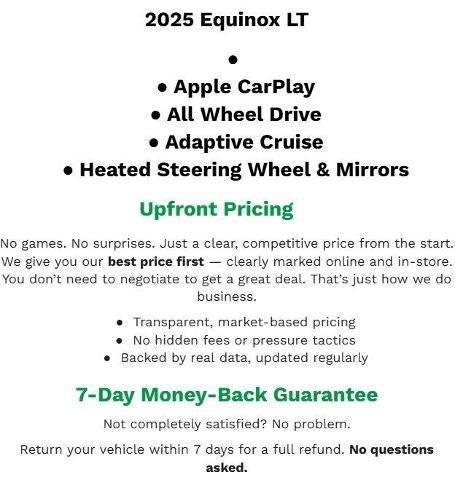 2025 Equinox LT

•

• Apple CarPlay
• All Wheel Drive
• Adaptive Cruise
• Heated Steering Wheel & Mirrors

Upfront Pricing

No games. No surprises. Just a clear, competitive price from the start. We give you our best price first — clearly marked online and in-store. You don't need to negotiate to get a great deal. That's just how we do business.

• Transparent, market-based pricing
• No hidden fees or pressure tactics
• Backed by real data, updated regularly

7-Day Money-Back Guarantee

Not completely satisfied? No problem.

Return your vehicle within 7 days for a full refund. No questions asked.